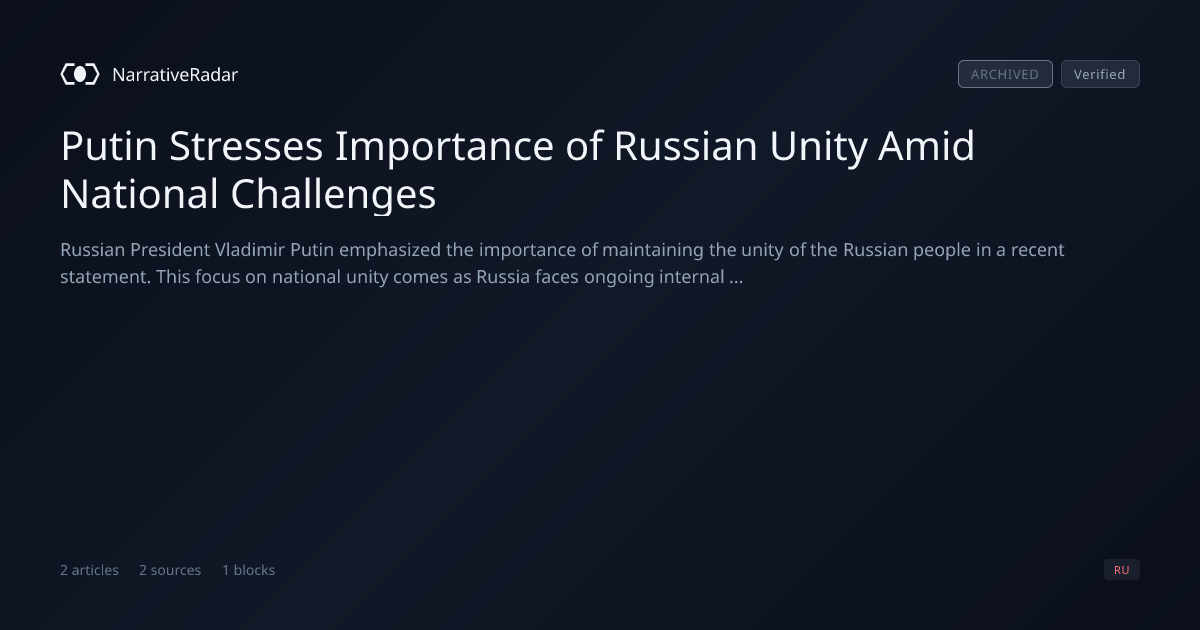 NarrativeRadar

ARCHIVED Verified

Putin Stresses Importance of Russian Unity Amid National Challenges

Russian President Vladimir Putin emphasized the importance of maintaining the unity of the Russian people in a recent statement. This focus on national unity comes as Russia faces ongoing internal ...

2 articles 2 sources 1 blocks

RU